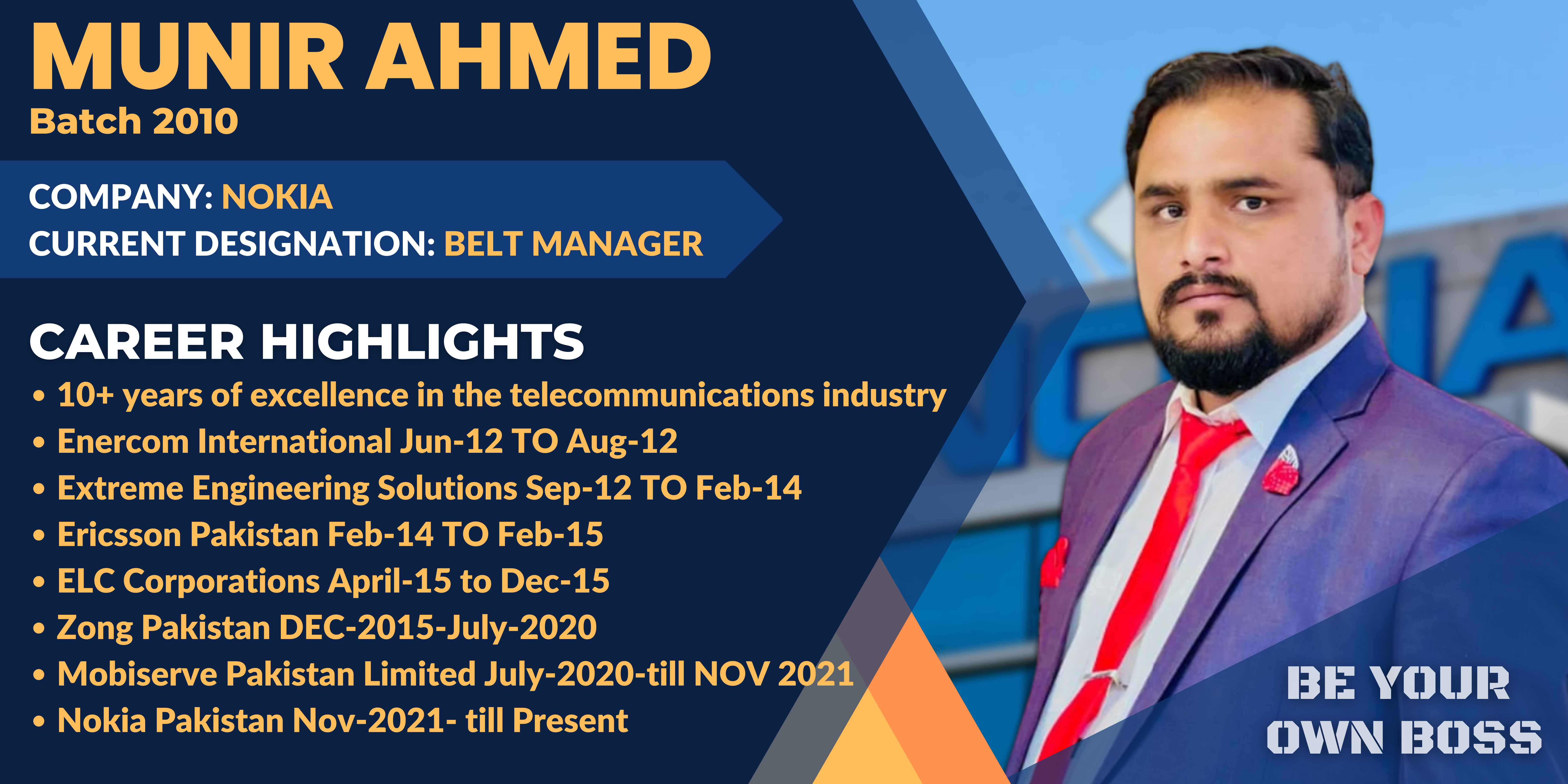 MUNIR AHMED
Batch 2010

COMPANY: NOKIA
CURRENT DESIGNATION: BELT MANAGER

CAREER HIGHLIGHTS
• 10+ years of excellence in the telecommunications industry
• Enercom International Jun-12 TO Aug-12
• Extreme Engineering Solutions Sep-12 TO Feb-14
• Ericsson Pakistan Feb-14 TO Feb-15
• ELC Corporations April-15 to Dec-15
• Zong Pakistan DEC-2015-July-2020
• Mobiserve Pakistan Limited July-2020-till NOV 2021
• Nokia Pakistan Nov-2021- till Present

BE YOUR OWN BOSS